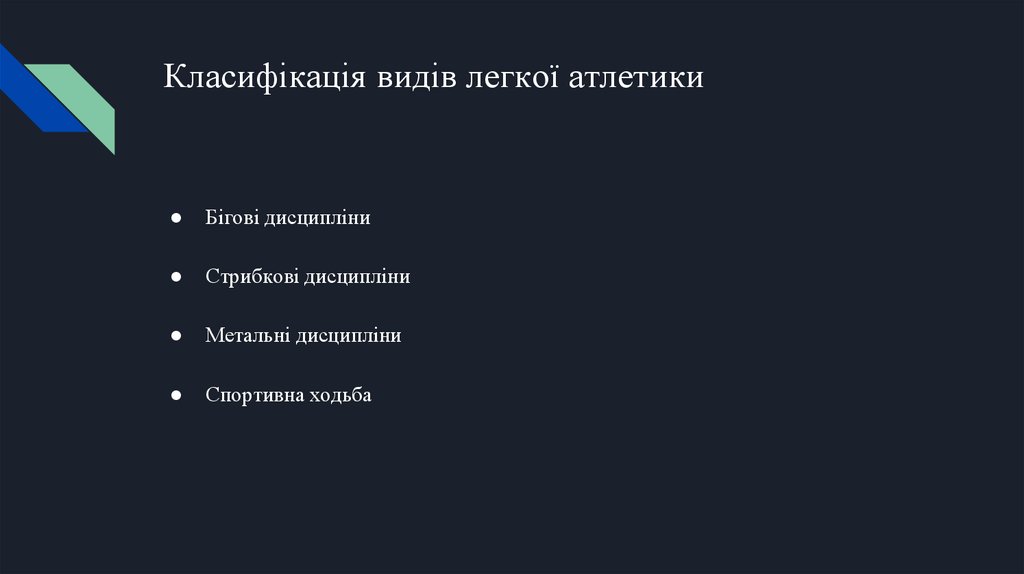 Класифікація видів легкої атлетики

● Бігові дисципліни

● Стрибкові дисципліни

● Метальні дисципліни

● Спортивна ходьба